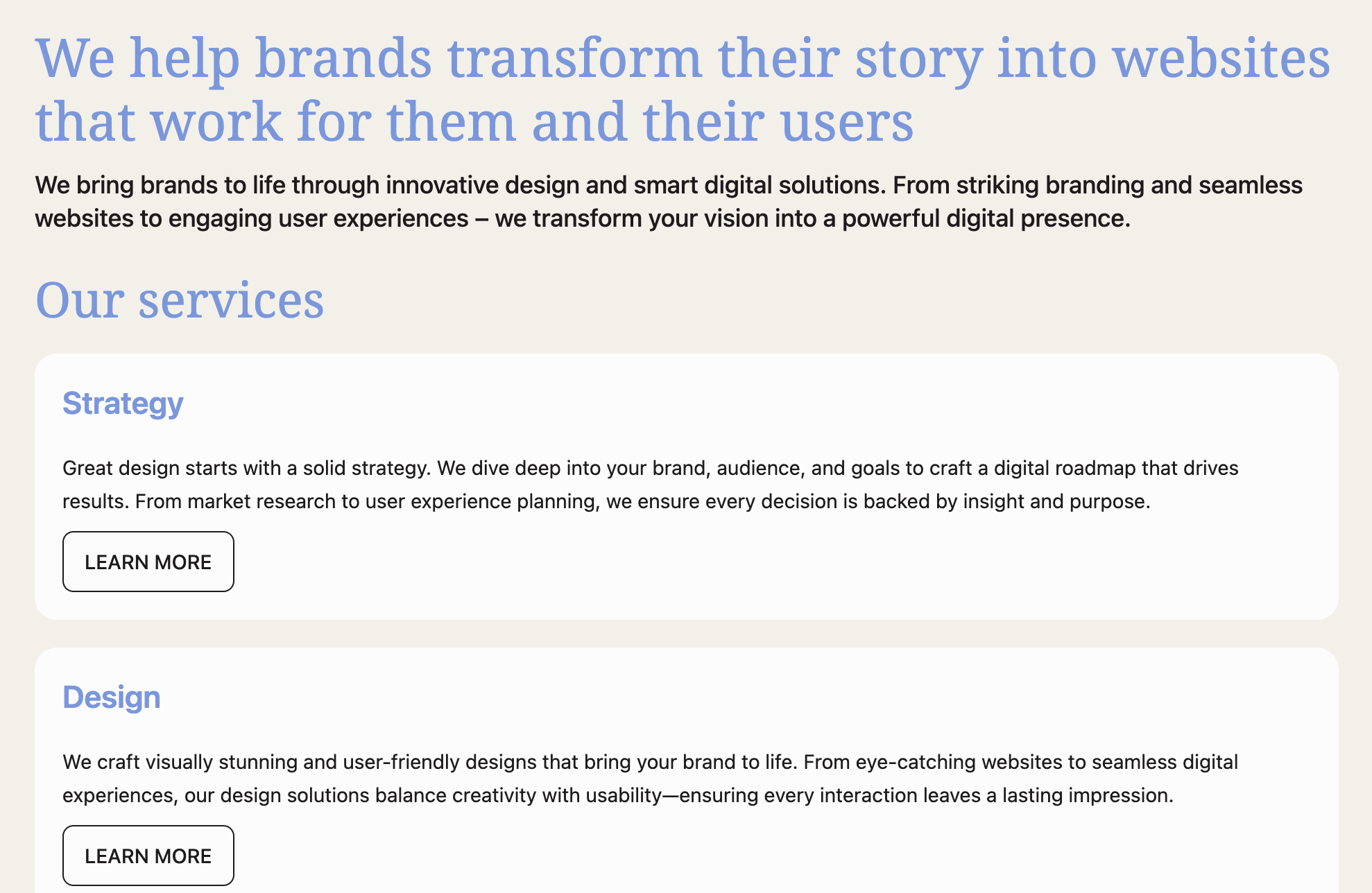 We help brands transform their story into websites that work for them and their users

We bring brands to life through innovative design and smart digital solutions. From striking branding and seamless websites to engaging user experiences – we transform your vision into a powerful digital presence.

Our services

Strategy

Great design starts with a solid strategy. We dive deep into your brand, audience, and goals to craft a digital roadmap that drives results. From market research to user experience planning, we ensure every decision is backed by insight and purpose.

LEARN MORE

Design

We craft visually stunning and user-friendly designs that bring your brand to life. From eye-catching websites to seamless digital experiences, our design solutions balance creativity with usability—ensuring every interaction leaves a lasting impression.

LEARN MORE